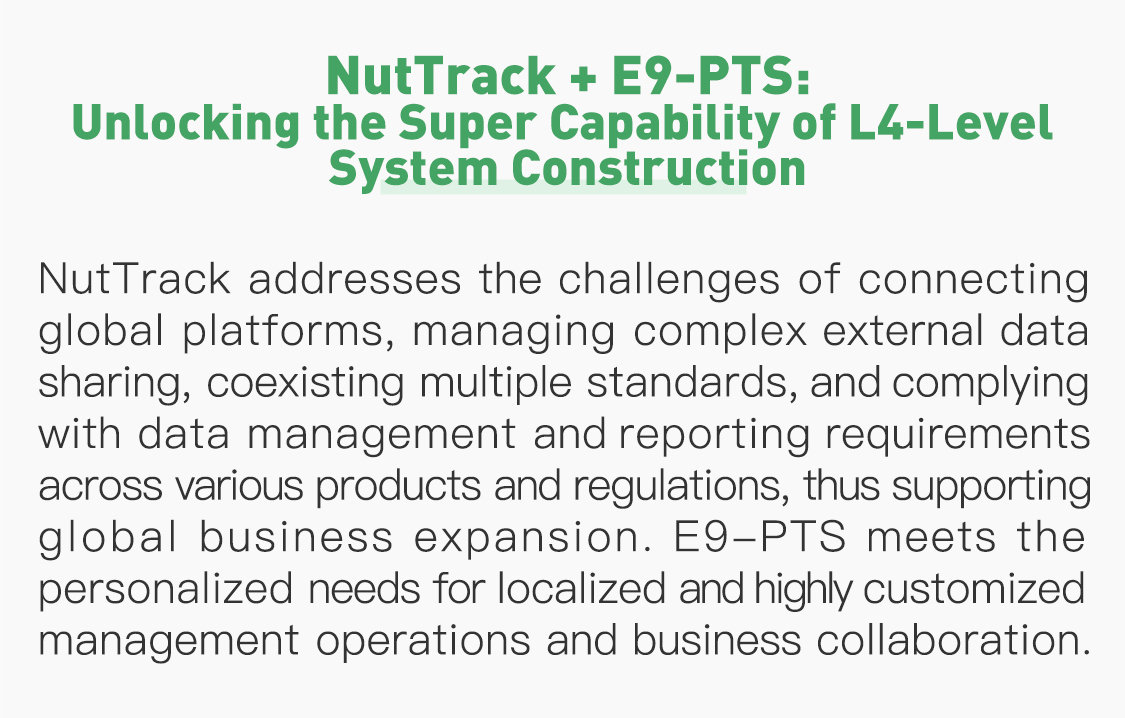 NutTrack + E9-PTS:
Unlocking the Super Capability of L4-Level System Construction

NutTrack addresses the challenges of connecting global platforms, managing complex external data sharing, coexisting multiple standards, and complying with data management and reporting requirements across various products and regulations, thus supporting global business expansion. E9-PTS meets the personalized needs for localized and highly customized management operations and business collaboration.